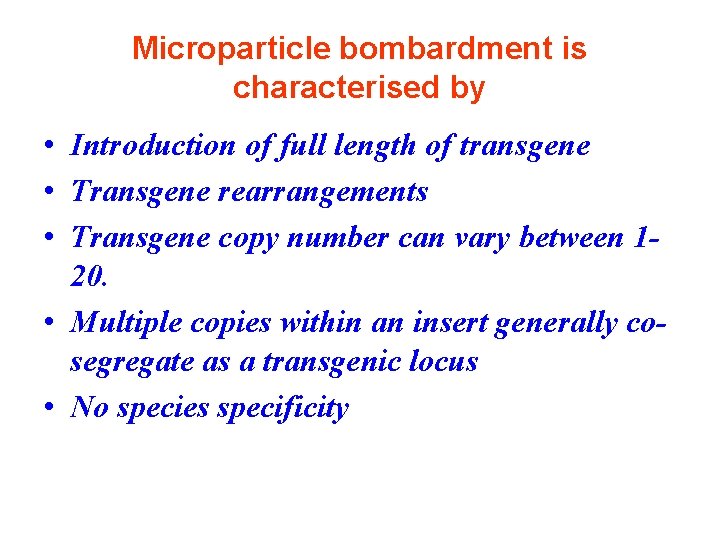 Microparticle bombardment is characterised by

• Introduction of full length of transgene
• Transgene rearrangements
• Transgene copy number can vary between 1-20.
• Multiple copies within an insert generally co-segregate as a transgenic locus
• No species specificity